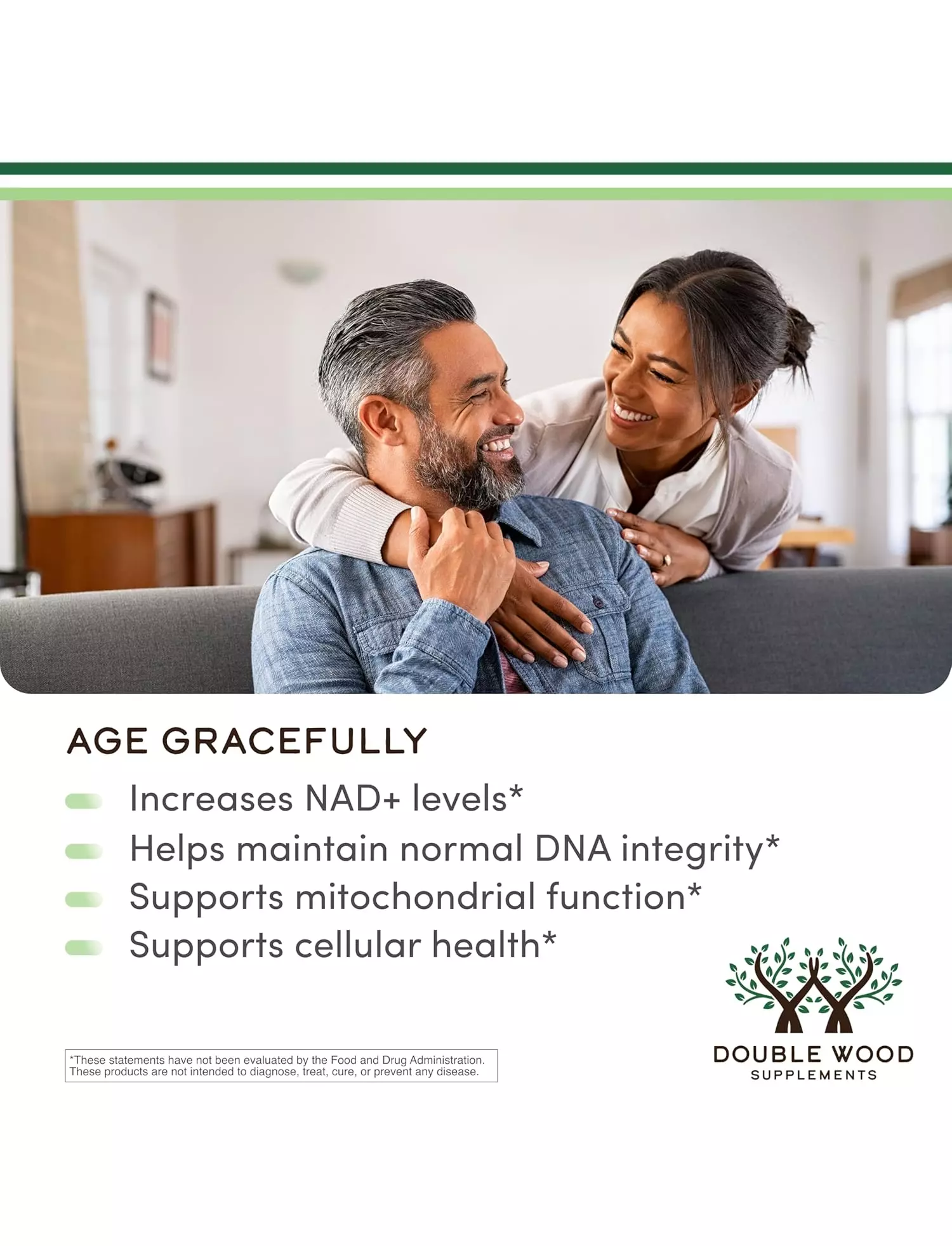 AGE GRACEFULLY

Increases NAD+ levels*
Helps maintain normal DNA integrity*
Supports mitochondrial function*
Supports cellular health*

*These statements have not been evaluated by the Food and Drug Administration. These products are not intended to diagnose, treat, cure, or prevent any disease.

DOUBLE WOOD
SUPPLEMENTS